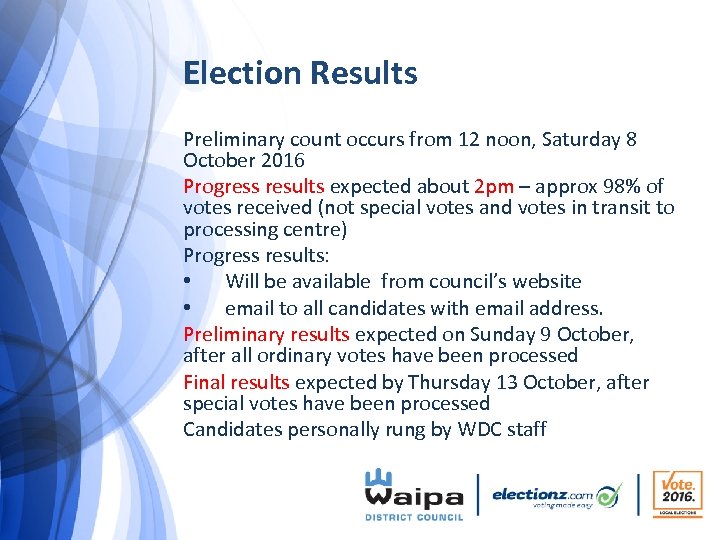 Election Results

Preliminary count occurs from 12 noon, Saturday 8 October 2016

Progress results expected about 2pm – approx 98% of votes received (not special votes and votes in transit to processing centre)

Progress results:
• Will be available from council's website
• email to all candidates with email address.

Preliminary results expected on Sunday 9 October, after all ordinary votes have been processed

Final results expected by Thursday 13 October, after special votes have been processed

Candidates personally rung by WDC staff

Waipa DISTRICT COUNCIL

electionz.com voting made easy

Vote. 2016. LOCAL ELECTIONS